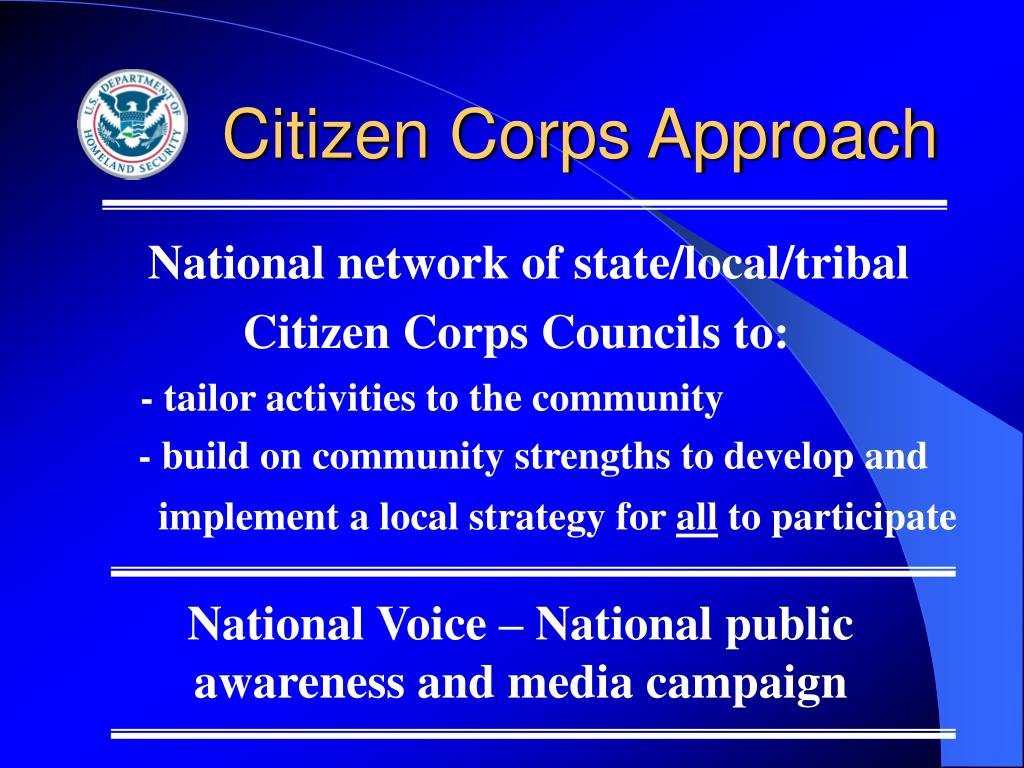 U.S. DEPARTMENT OF HOMELAND SECURITY

Citizen Corps Approach

National network of state/local/tribal Citizen Corps Councils to:

- tailor activities to the community

- build on community strengths to develop and implement a local strategy for all to participate

National Voice – National public awareness and media campaign